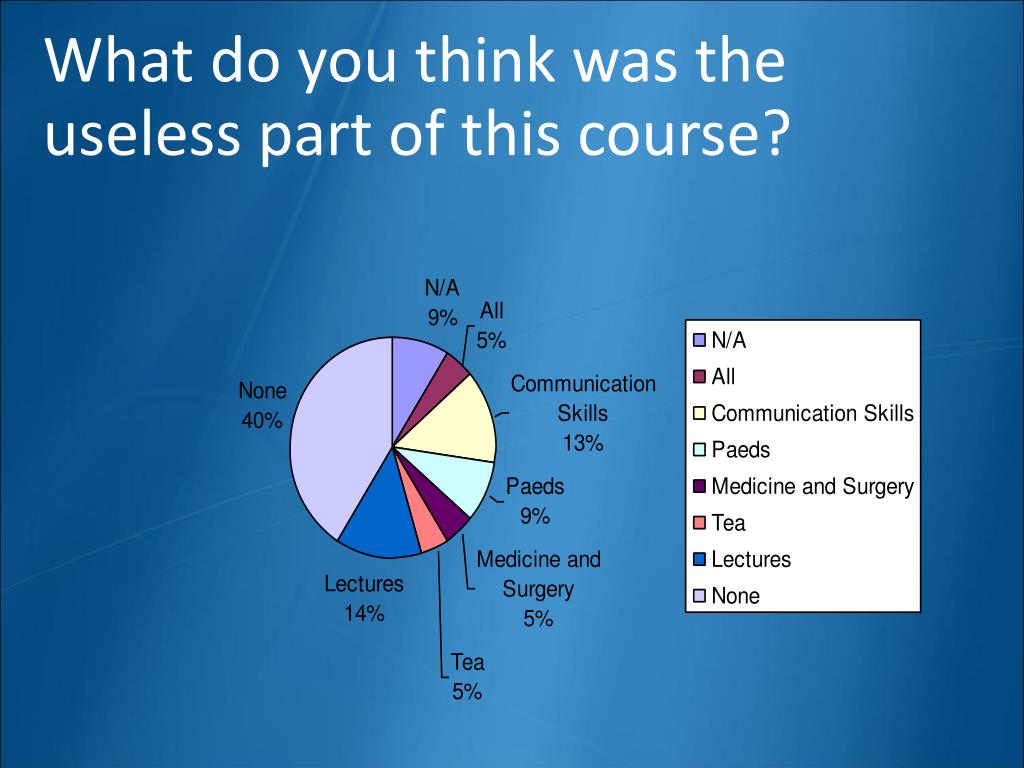 What do you think was the useless part of this course?

N/A
9%

All
5%

Communication Skills
13%

Paeds
9%

Medicine and Surgery
5%

Tea
5%

Lectures
14%

None
40%

N/A
All
Communication Skills
Paeds
Medicine and Surgery
Tea
Lectures
None